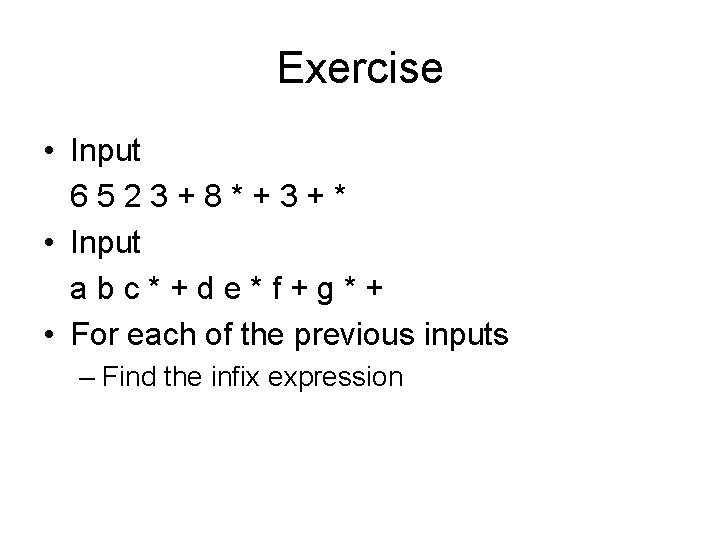 Exercise

• Input
6 5 2 3 + 8 * + 3 + *

• Input
a b c * + d e * f + g * +

• For each of the previous inputs
– Find the infix expression